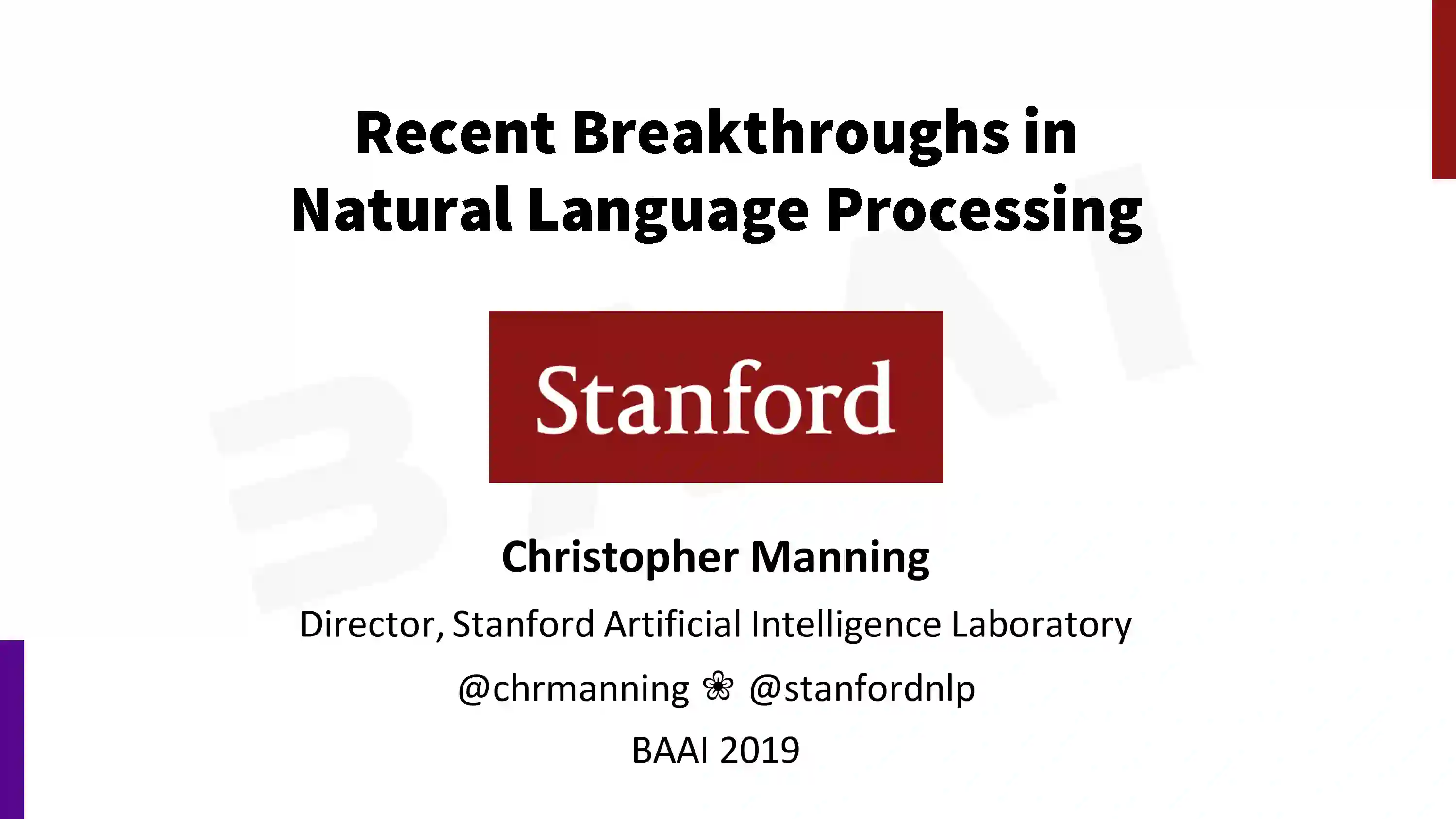 Recent Breakthroughs in Natural Language Processing

Stanford

Christopher Manning

Director, Stanford Artificial Intelligence Laboratory

@chrmanning ❀ @stanfordnlp

BAAI 2019